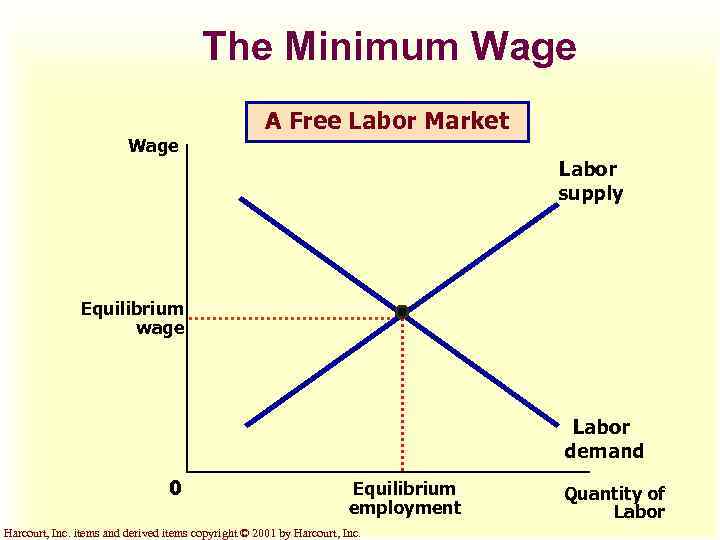 The Minimum Wage

A Free Labor Market

Wage

Labor supply

Equilibrium wage

Labor demand

0

Equilibrium employment

Quantity of Labor

Harcourt, Inc. items and derived items copyright © 2001 by Harcourt, Inc.